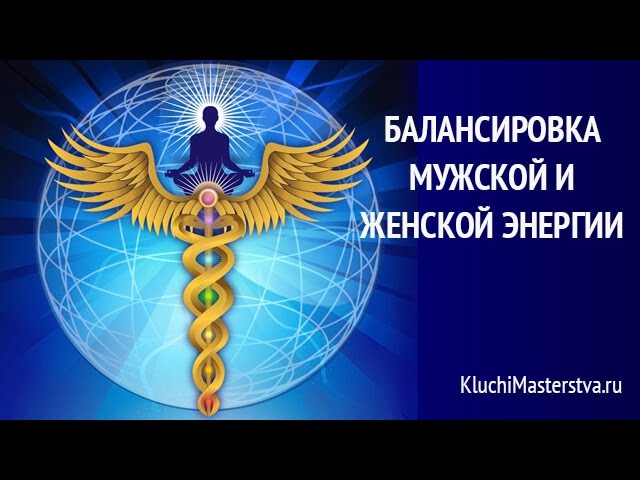 БАЛАНСИРОВКА МУЖСКОЙ И ЖЕНСКОЙ ЭНЕРГИИ

KluchiMasterstva.ru